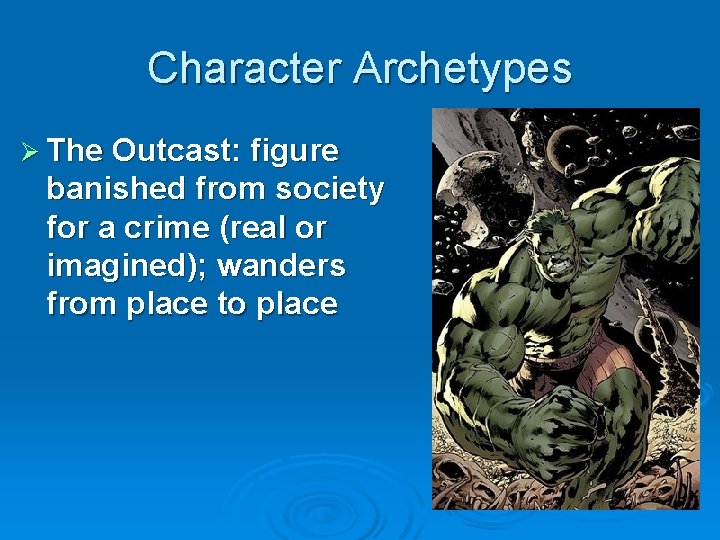 Character Archetypes

➢ The Outcast: figure banished from society for a crime (real or imagined); wanders from place to place